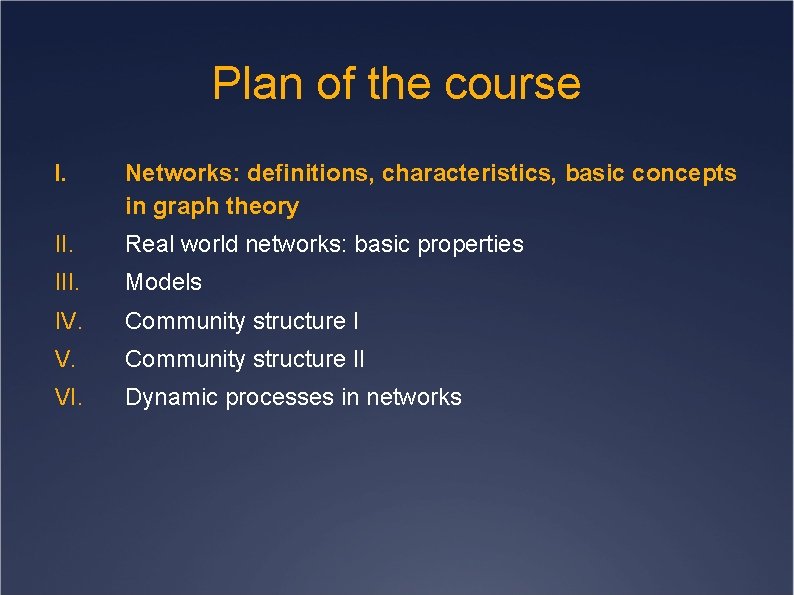 Plan of the course

I. Networks: definitions, characteristics, basic concepts in graph theory
II. Real world networks: basic properties
III. Models
IV. Community structure I
V. Community structure II
VI. Dynamic processes in networks